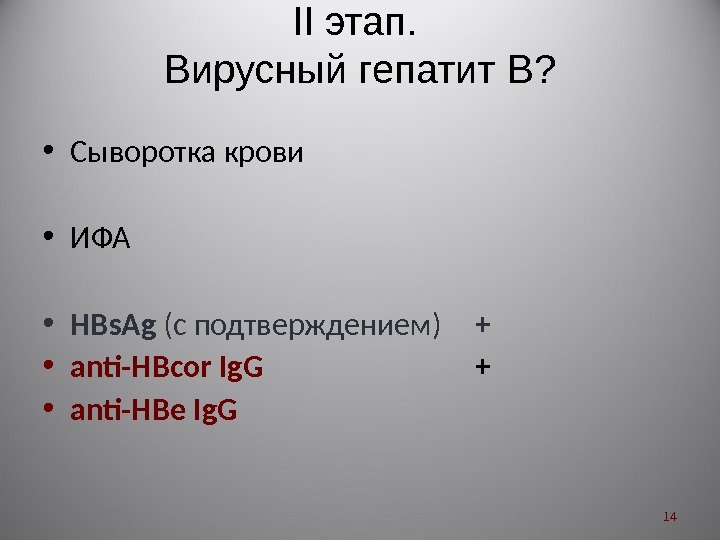 II этап.
Вирусный гепатит В?

• Сыворотка крови

• ИФА

• HBsAg (с подтверждением) +
• anti-HBcor IgG +
• anti-HBe IgG

14